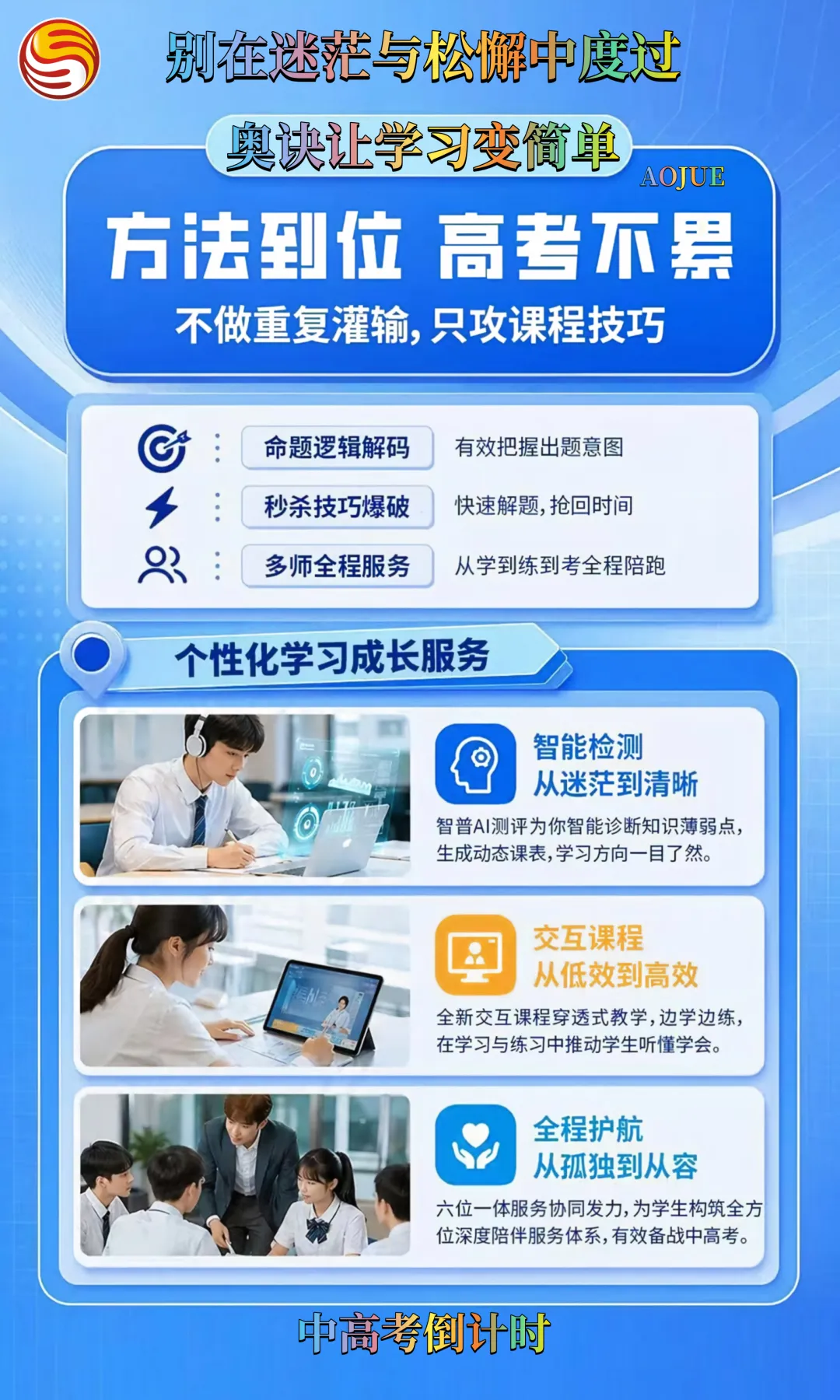 别在迷茫与松懈中度过

奥诀让学习变简单

AOJUE

方法到位 高考不累

不做重复灌输，只攻课程技巧

命题逻辑解码 有效把握出题意图

秒杀技巧爆破 快速解题，抢回时间

多师全程服务 从学到练到考全程陪跑

个性化学习成长服务

智能检测
从迷茫到清晰
智普AI测评为你智能诊断知识薄弱点，生成动态课表，学习方向一目了然。

交互课程
从低效到高效
全新交互课程穿透式教学，边学边练，在学习与练习中推动学生听懂学会。

全程护航
从孤独到从容
六位一体服务协同发力，为学生构筑全方位深度陪伴服务体系，有效备战中高考。

中高考倒计时